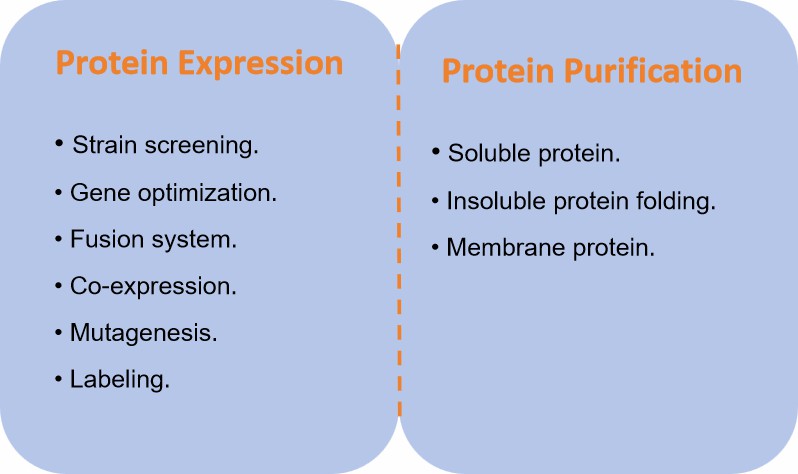 Protein Expression

• Strain screening.
• Gene optimization.
• Fusion system.
• Co-expression.
• Mutagenesis.
• Labeling.

Protein Purification

• Soluble protein.
• Insoluble protein folding.
• Membrane protein.